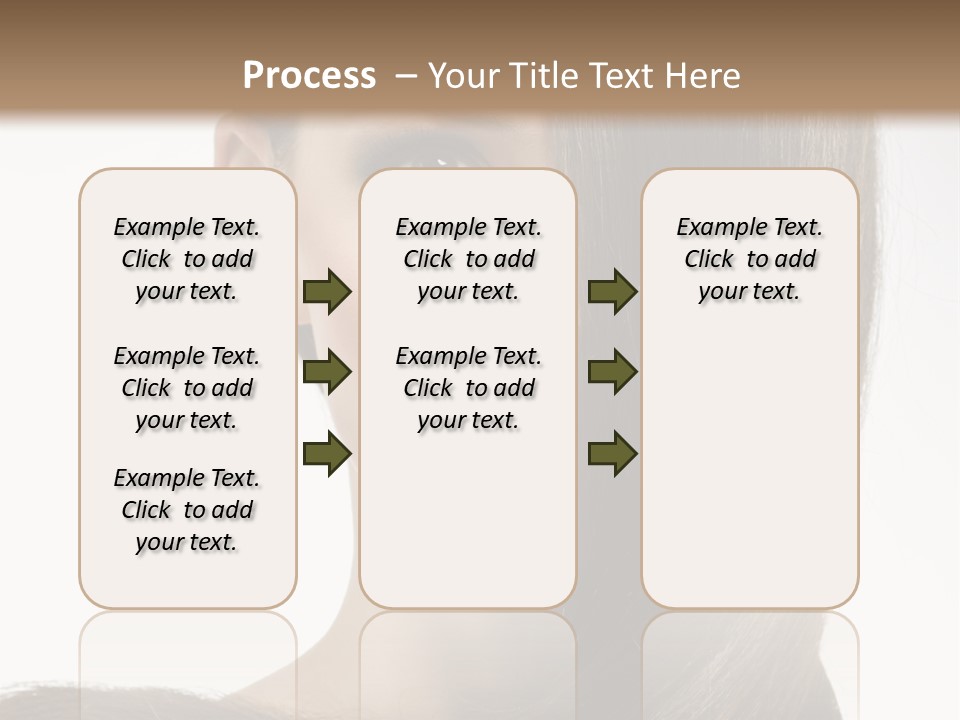 Process – Your Title Text Here

Example Text. Click to add your text.

Example Text. Click to add your text.

Example Text. Click to add your text.

Example Text. Click to add your text.

Example Text. Click to add your text.

Example Text. Click to add your text.